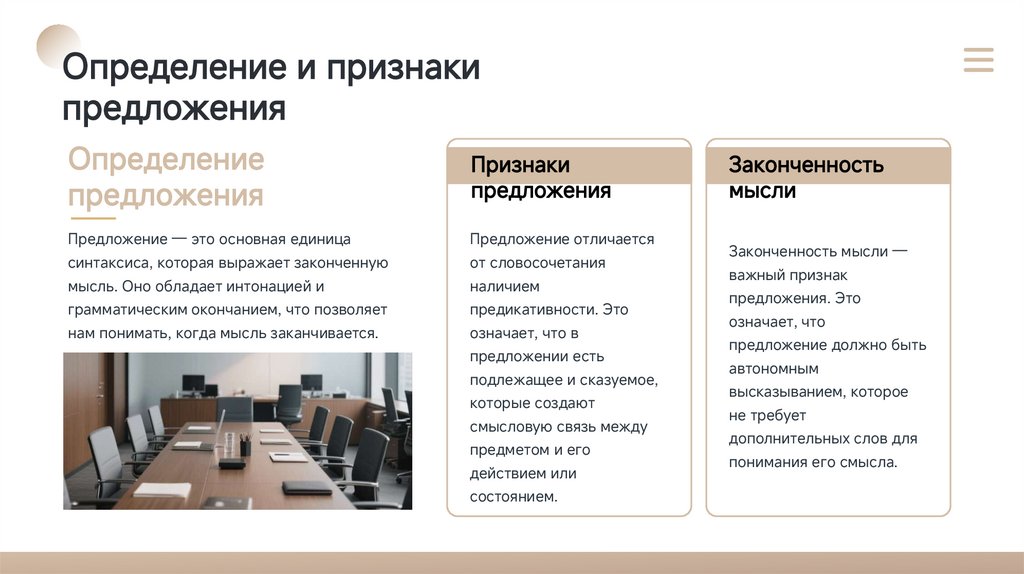 Определение и признаки предложения

Определение предложения

Предложение — это основная единица синтаксиса, которая выражает законченную мысль. Оно обладает интонацией и грамматическим окончанием, что позволяет нам понимать, когда мысль заканчивается.

Признаки предложения

Предложение отличается от словосочетания наличием предикативности. Это означает, что в предложении есть подлежащее и сказуемое, которые создают смысловую связь между предметом и его действием или состоянием.

Законченность мысли

Законченность мысли — важный признак предложения. Это означает, что предложение должно быть автономным высказыванием, которое не требует дополнительных слов для понимания его смысла.